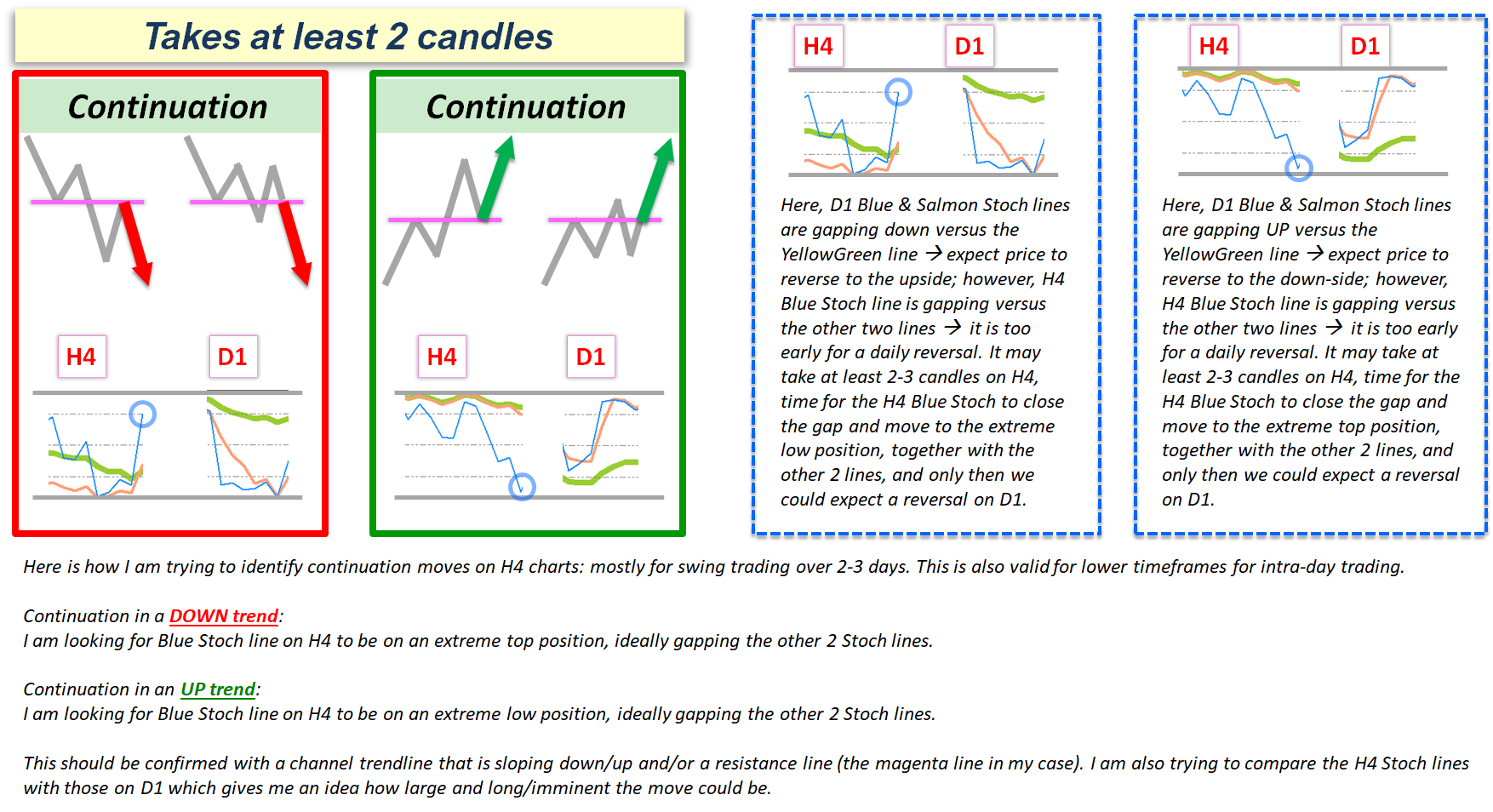 Takes at least 2 candles

Continuation

H4 D1

Continuation

H4 D1

H4 D1

Here, D1 Blue & Salmon Stoch lines are gapping down versus the YellowGreen line → expect price to reverse to the upside; however, H4 Blue Stoch line is gapping versus the other two lines → it is too early for a daily reversal. It may take at least 2-3 candles on H4, time for the H4 Blue Stoch to close the gap and move to the extreme low position, together with the other 2 lines, and only then we could expect a reversal on D1.

H4 D1

Here, D1 Blue & Salmon Stoch lines are gapping UP versus the YellowGreen line → expect price to reverse to the down-side; however, H4 Blue Stoch line is gapping versus the other two lines → it is too early for a daily reversal. It may take at least 2-3 candles on H4, time for the H4 Blue Stoch to close the gap and move to the extreme top position, together with the other 2 lines, and only then we could expect a reversal on D1.

Here is how I am trying to identify continuation moves on H4 charts: mostly for swing trading over 2-3 days. This is also valid for lower timeframes for intra-day trading.

Continuation in a DOWN trend:
I am looking for Blue Stoch line on H4 to be on an extreme top position, ideally gapping the other 2 Stoch lines.

Continuation in an UP trend:
I am looking for Blue Stoch line on H4 to be on an extreme low position, ideally gapping the other 2 Stoch lines.

This should be confirmed with a channel trendline that is sloping down/up and/or a resistance line (the magenta line in my case). I am also trying to compare the H4 Stoch lines with those on D1 which gives me an idea how large and long/imminent the move could be.